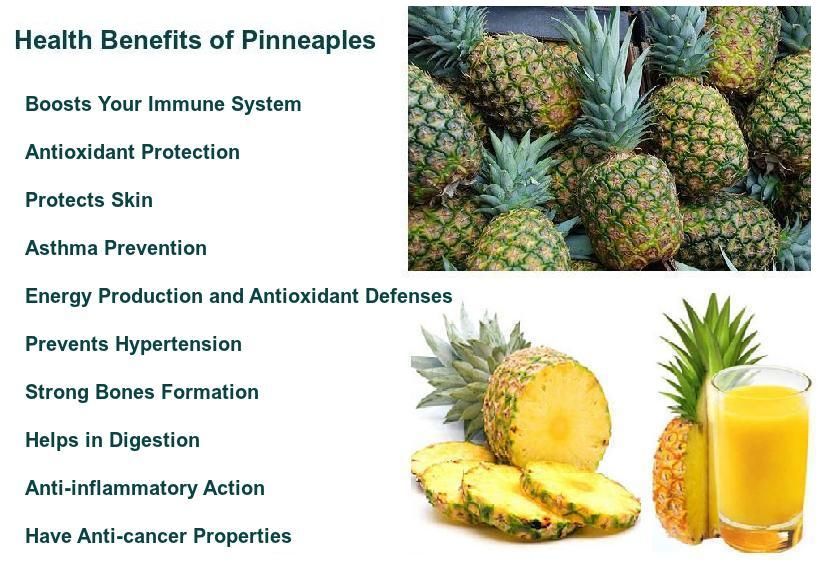 Health Benefits of Pinneaples

Boosts Your Immune System

Antioxidant Protection

Protects Skin

Asthma Prevention

Energy Production and Antioxidant Defenses

Prevents Hypertension

Strong Bones Formation

Helps in Digestion

Anti-inflammatory Action

Have Anti-cancer Properties